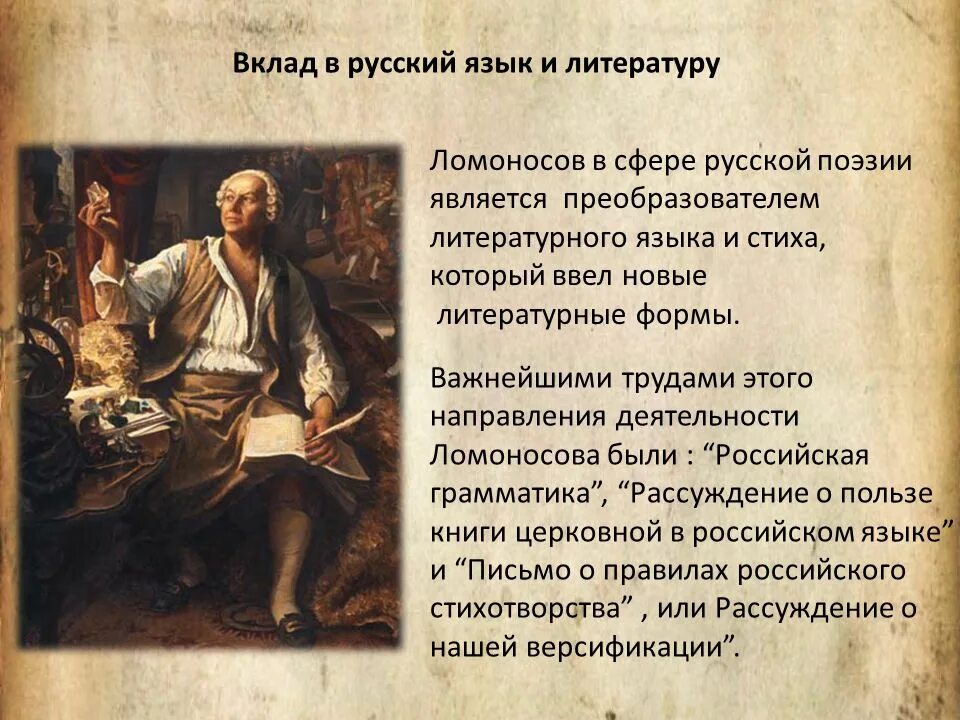 Вклад в русский язык и литературу

Ломоносов в сфере русской поэзии является преобразователем литературного языка и стиха, который ввел новые литературные формы.

Важнейшими трудами этого направления деятельности Ломоносова были : “Российская грамматика”, “Рассуждение о пользе книги церковной в российском языке” и “Письмо о правилах российского стихотворства” , или Рассуждение о нашей версификации”.